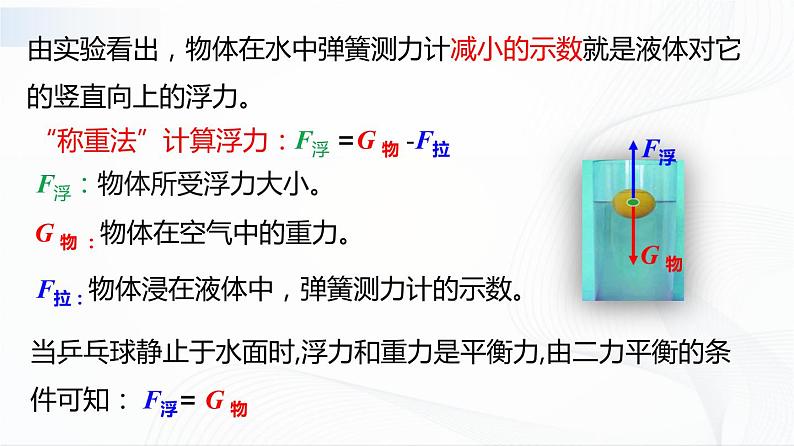 由实验看出，物体在水中弹簧测力计减小的示数就是液体对它的竖直向上的浮力。

“称重法”计算浮力：$F_{浮}=G_{物}-F_{拉}$

$F_{浮}$：物体所受浮力大小。

$G_{物}$：物体在空气中的重力。

$F_{拉}$：物体浸在液体中，弹簧测力计的示数。

$F_{浮}$

$G_{物}$

当乒乓球静止于水面时,浮力和重力是平衡力,由二力平衡的条件可知：$F_{浮}=G_{物}$